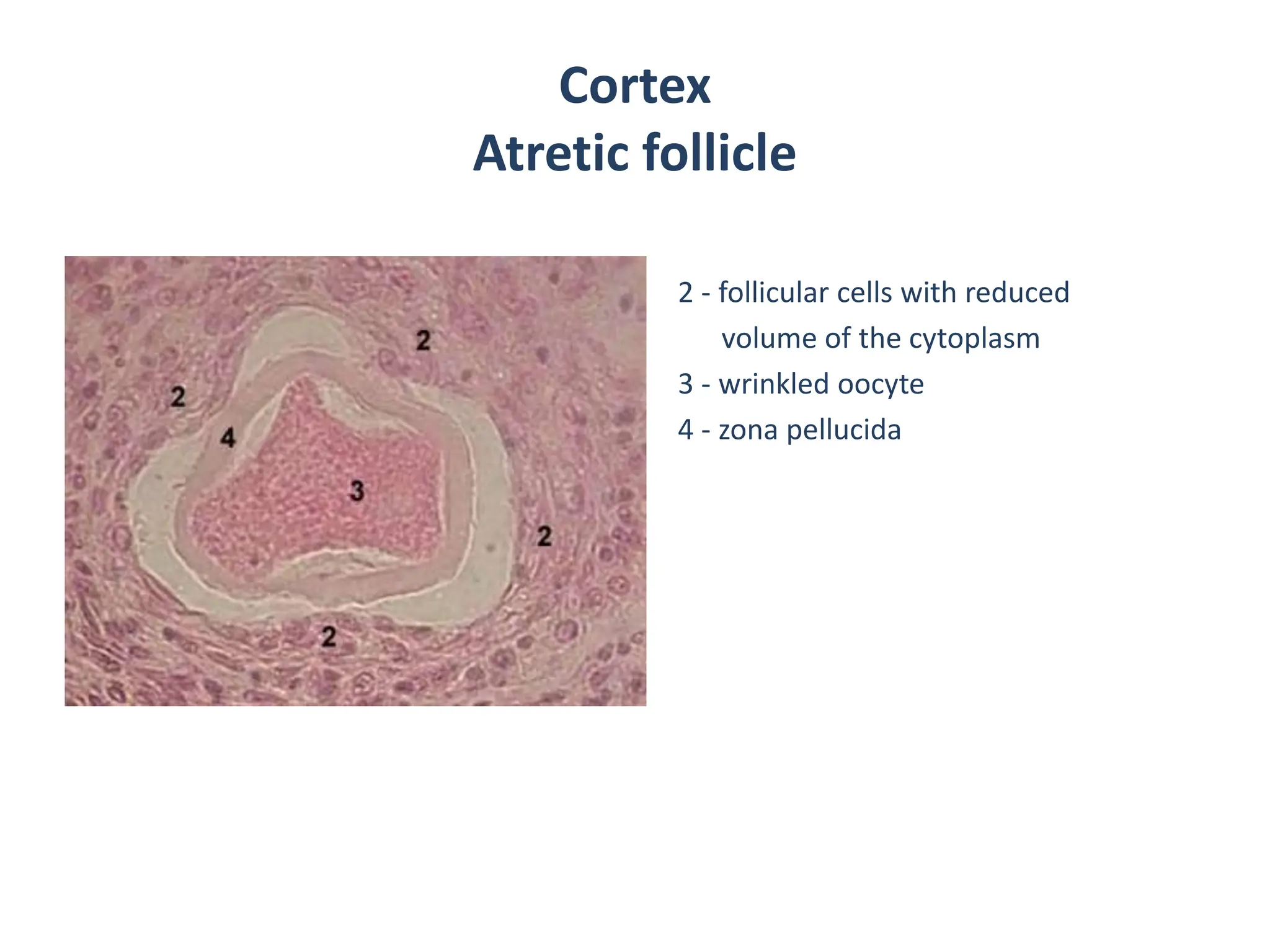 Cortex
Atretic follicle

2
2
4
3
2
2

2 - follicular cells with reduced volume of the cytoplasm
3 - wrinkled oocyte
4 - zona pellucida